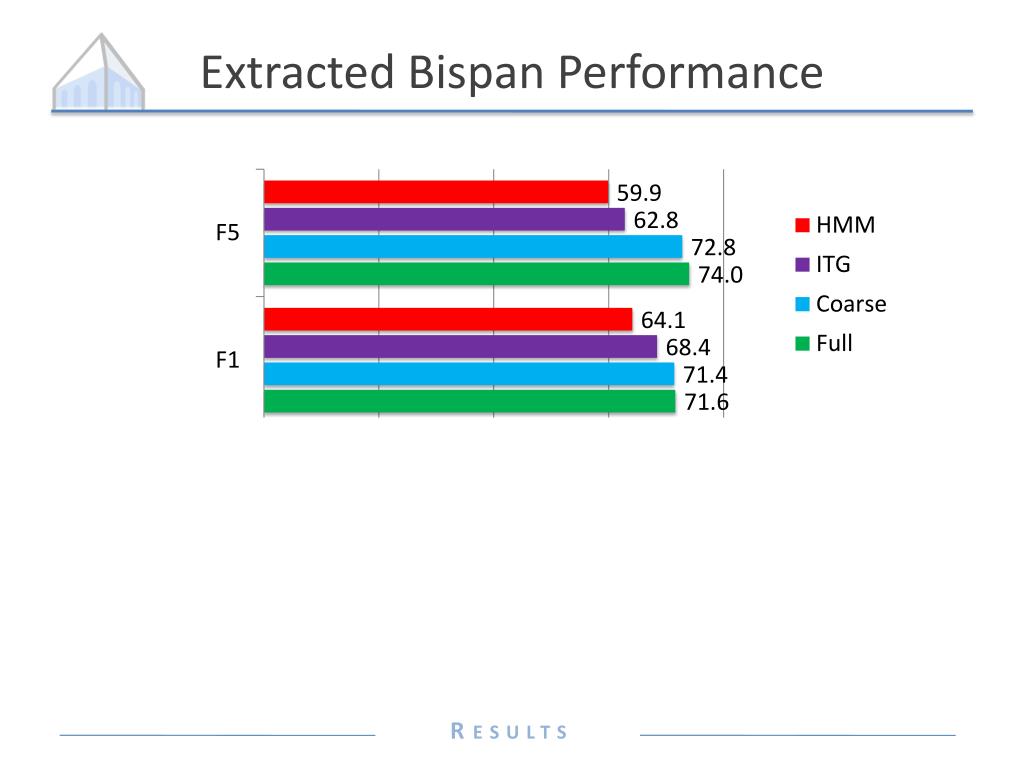 Extracted Bispan Performance

F5
59.9
62.8
72.8
74.0

F1
64.1
68.4
71.4
71.6

HMM
ITG
Coarse
Full

RESULTS